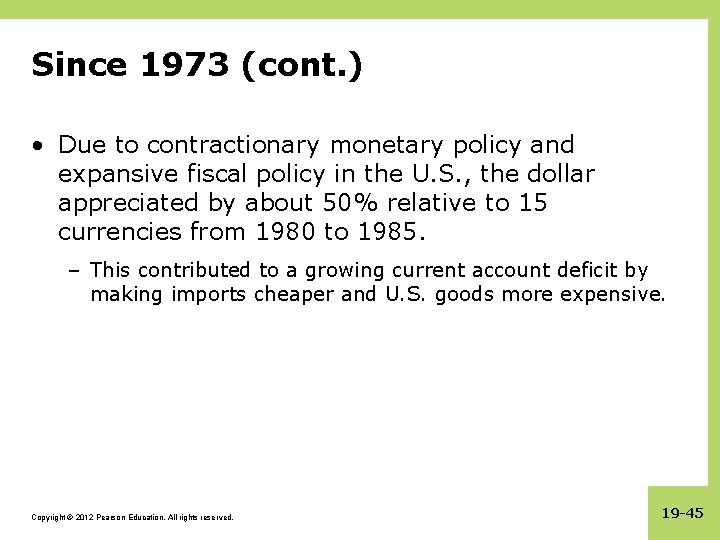 Since 1973 (cont.)

• Due to contractionary monetary policy and expansive fiscal policy in the U.S., the dollar appreciated by about 50% relative to 15 currencies from 1980 to 1985.

– This contributed to a growing current account deficit by making imports cheaper and U.S. goods more expensive.

Copyright © 2012 Pearson Education. All rights reserved.

19-45